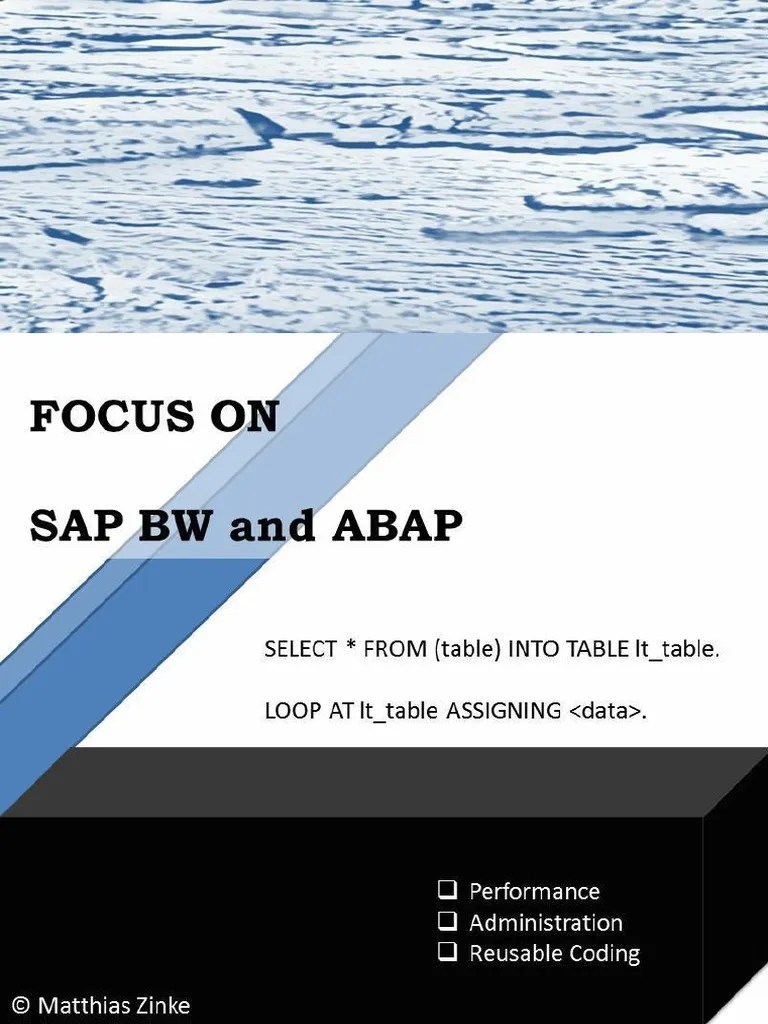 FOCUS ON

SAP BW and ABAP

SELECT * FROM (table) INTO TABLE lt_table.

LOOP AT lt_table ASSIGNING <data>.

❑ Performance
❑ Administration
❑ Reusable Coding

© Matthias Zinke